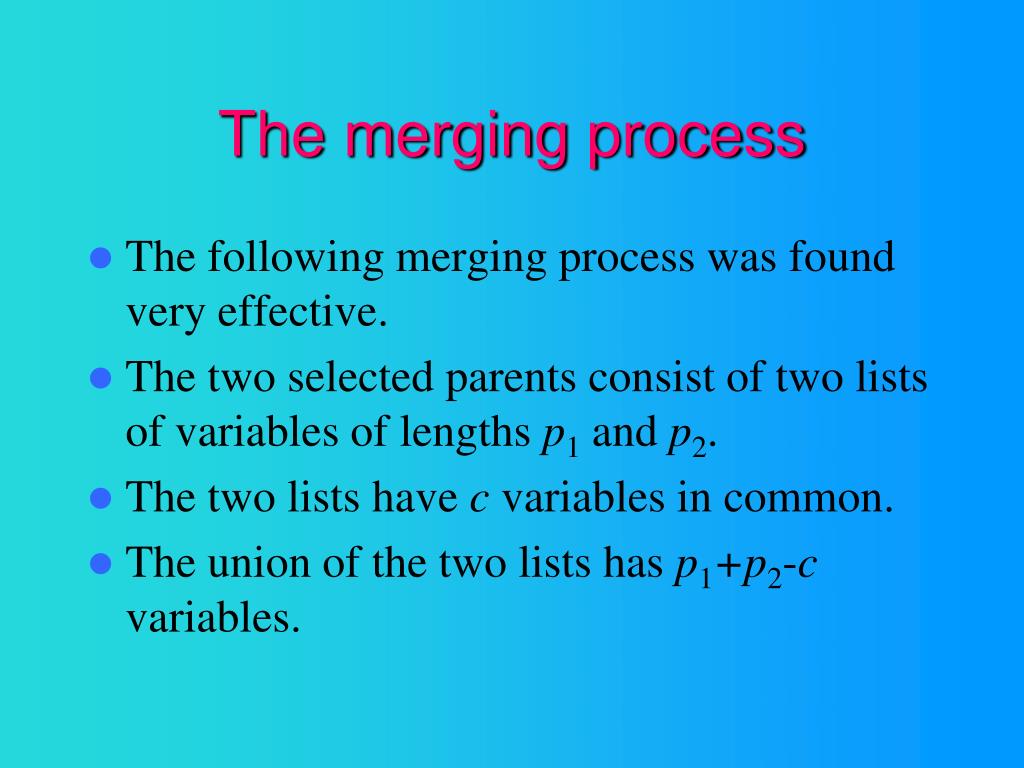 The merging process

- The following merging process was found very effective.
- The two selected parents consist of two lists of variables of lengths $p_1$ and $p_2$.
- The two lists have $c$ variables in common.
- The union of the two lists has $p_1+p_2-c$ variables.